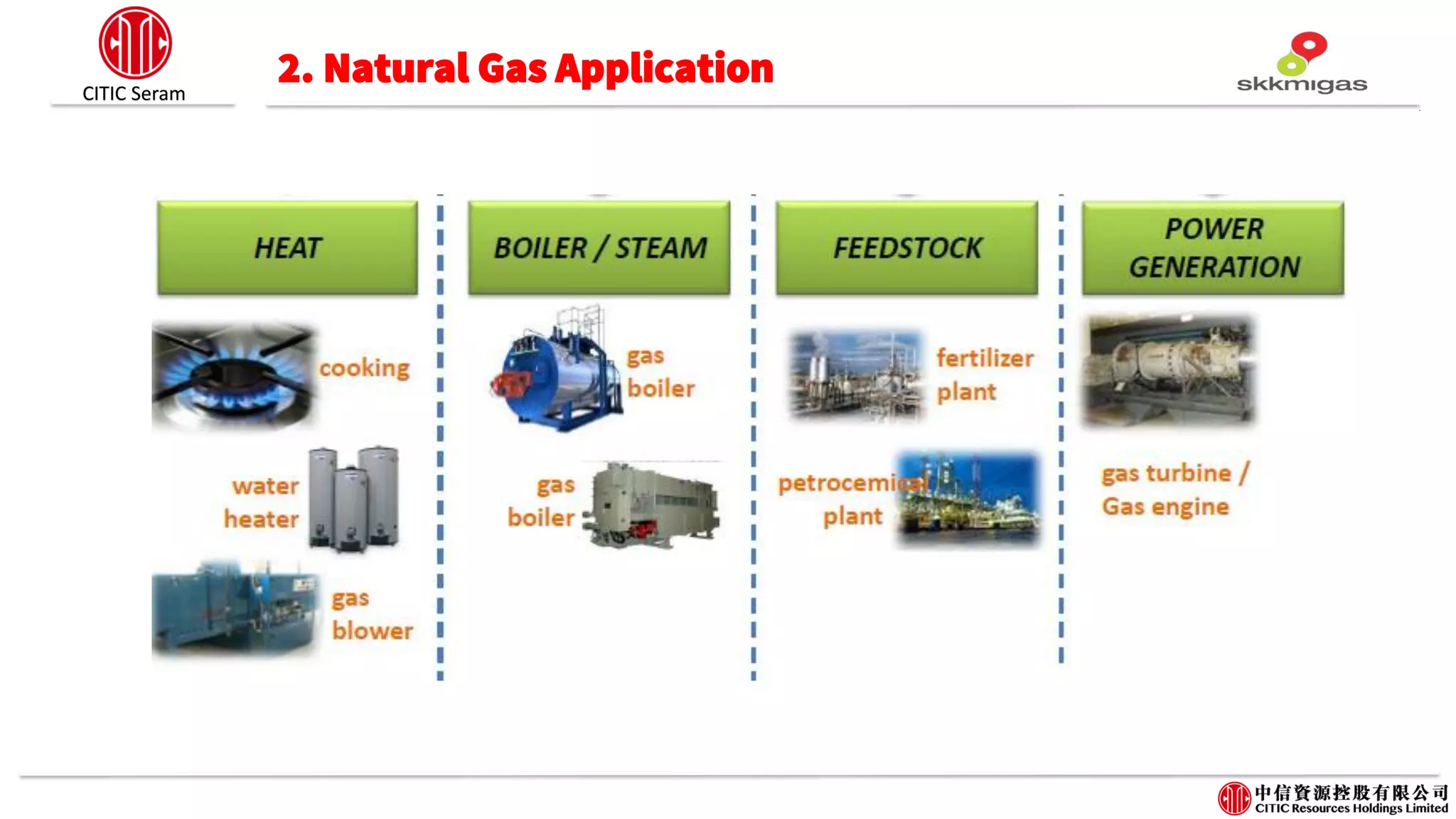 CITIC Seram

2. Natural Gas Application

skkmigas

HEAT

cooking

water heater

gas blower

BOILER / STEAM

gas boiler

gas boiler

FEEDSTOCK

fertilizer plant

petrocemical plant

POWER GENERATION

gas turbine / Gas engine

中信資源控股有限公司
CITIC Resources Holdings Limited